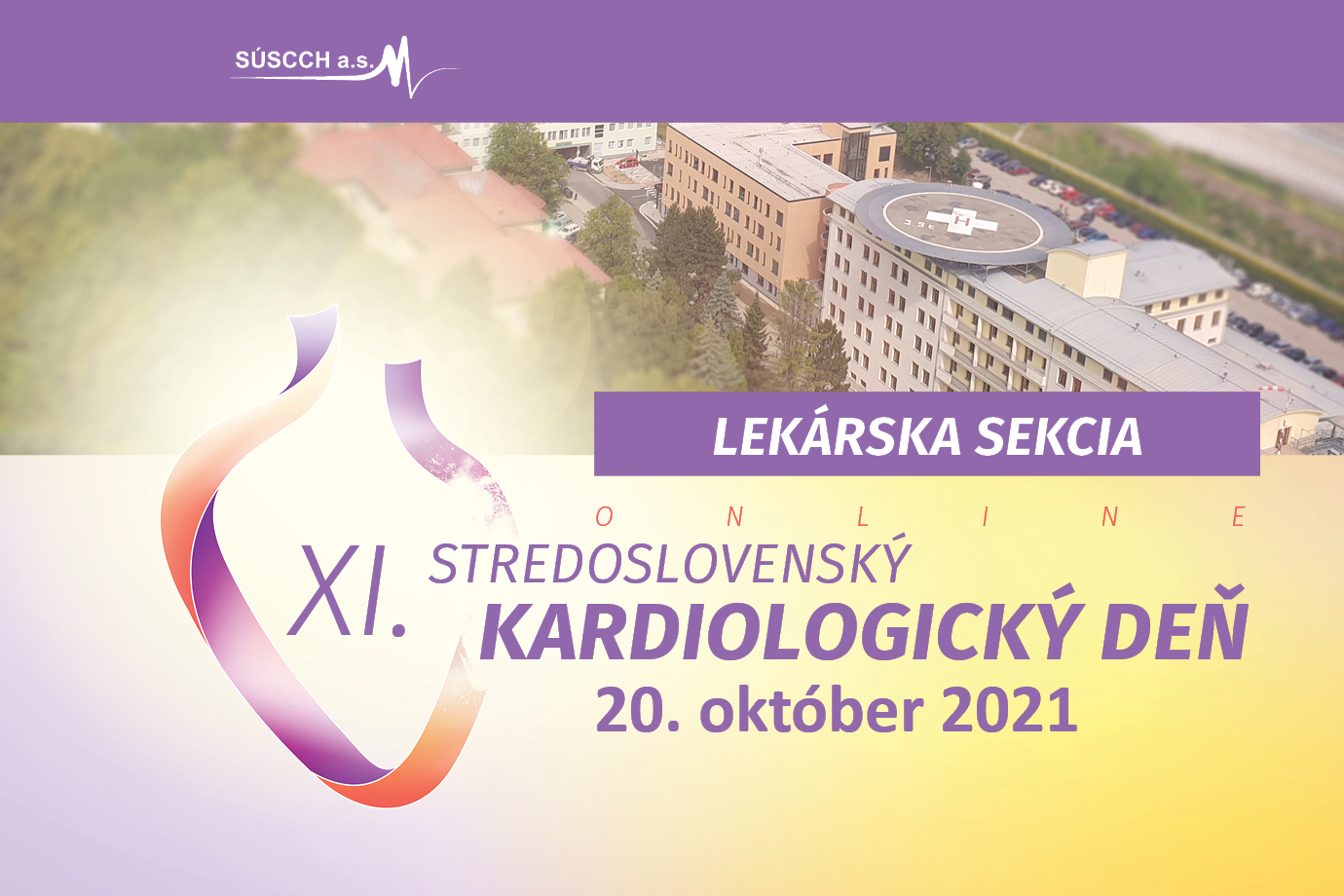 SÚSCCH a.s.

LEKÁRSKA SEKCIA

ONLINE

XI. STREDOSLOVENSKÝ KARDIOLOGICKÝ DEŇ

20. október 2021